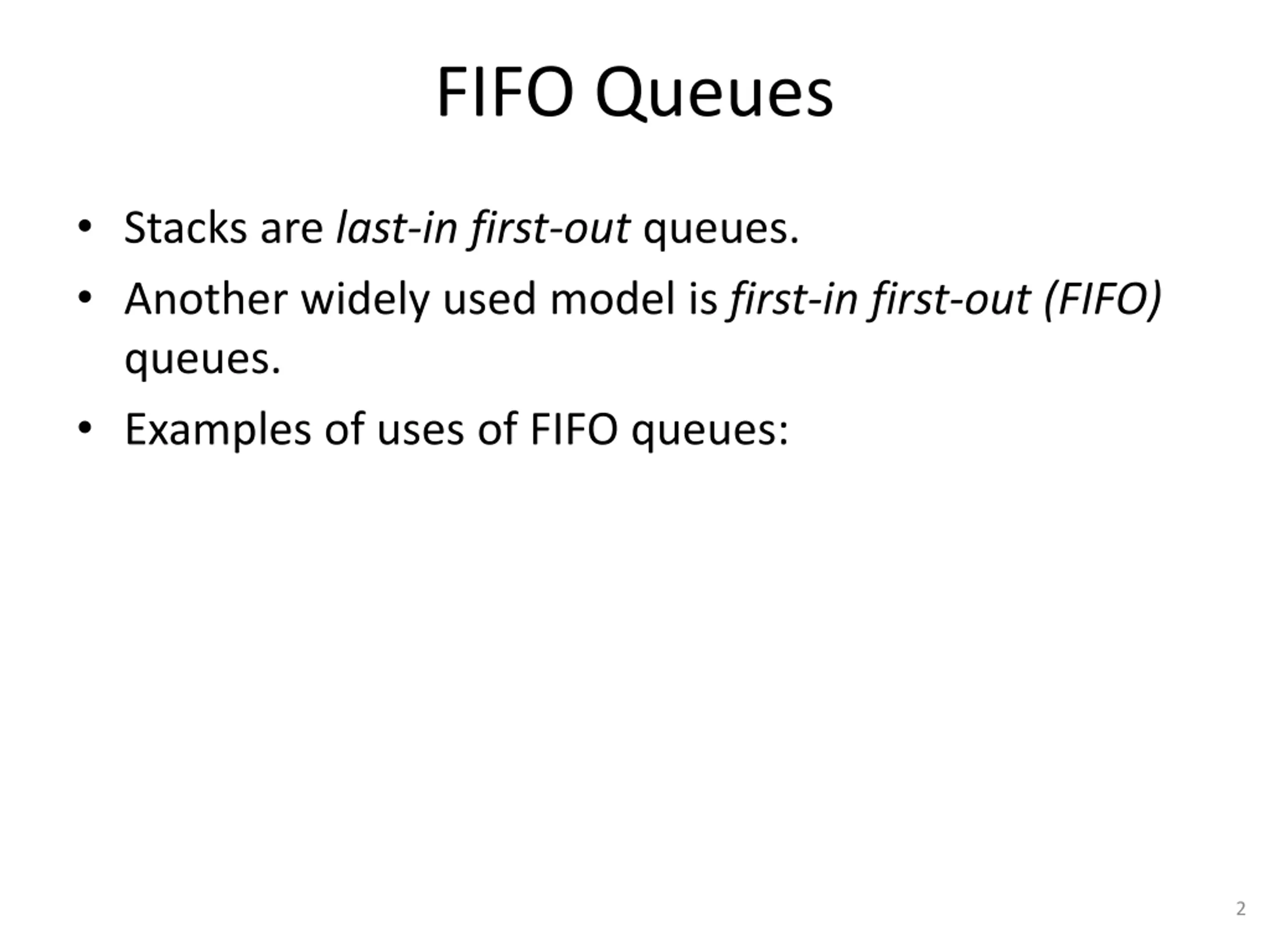 FIFO Queues

• Stacks are last-in first-out queues.
• Another widely used model is first-in first-out (FIFO) queues.
• Examples of uses of FIFO queues:

2